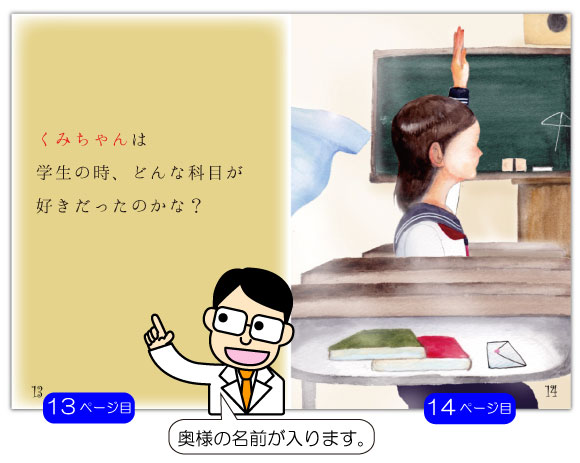 くみちゃんは
学生の時、どんな科目が
好きだったのかな？

13

14

13ページ目

14ページ目

奥様の名前が入ります。